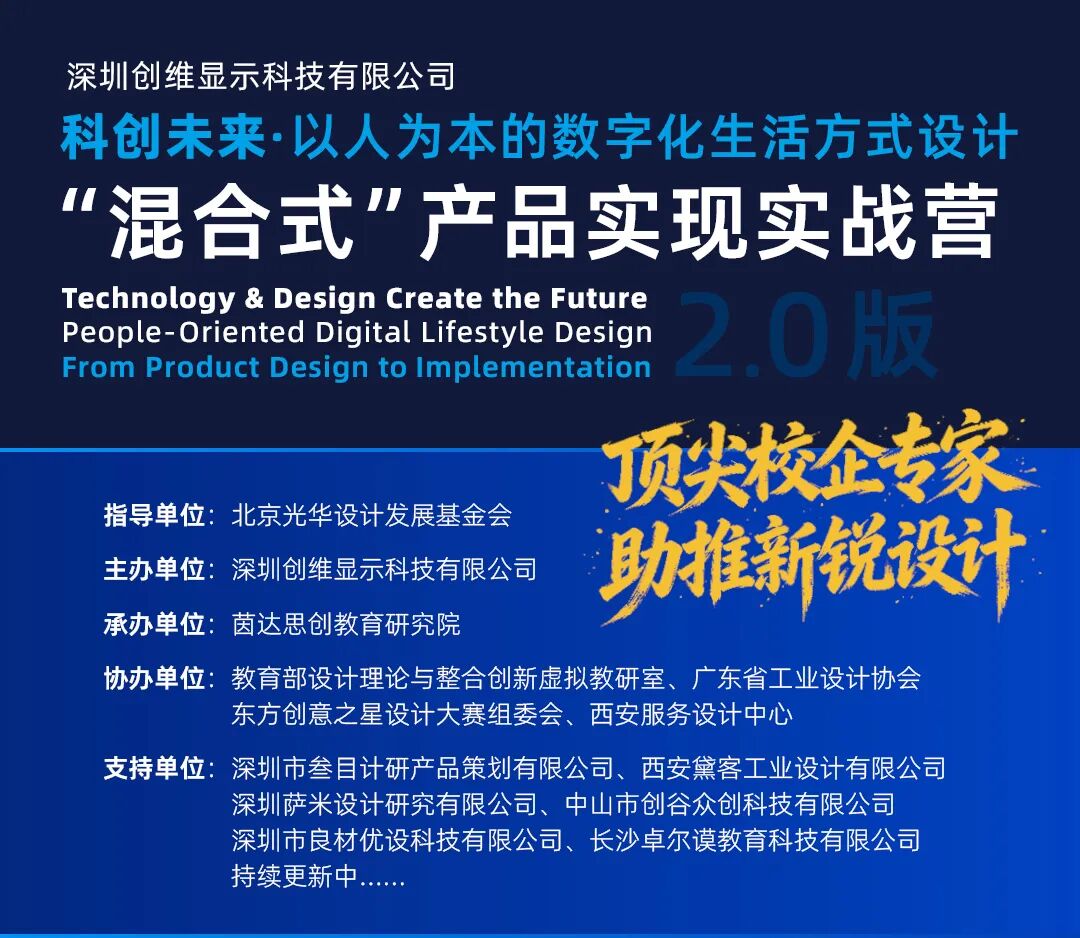 深圳创维显示科技有限公司
科创未来·以人为本的数字化生活方式设计
“混合式”产品实现实战营
Technology & Design Create the Future
People-Oriented Digital Lifestyle Design
From Product Design to Implementation
2.0版

顶尖校企专家
助推新锐设计

指导单位：北京光华设计发展基金会
主办单位：深圳创维显示科技有限公司
承办单位：茵达思创教育研究院
协办单位：教育部设计理论与整合创新虚拟教研室、广东省工业设计协会
东方创意之星设计大赛组委会、西安服务设计中心
支持单位：深圳市叁目计研产品策划有限公司、西安黛客工业设计有限公司
深圳萨米设计研究有限公司、中山市创谷众创科技有限公司
深圳市良材优设科技有限公司、长沙卓尔谟教育科技有限公司
持续更新中......